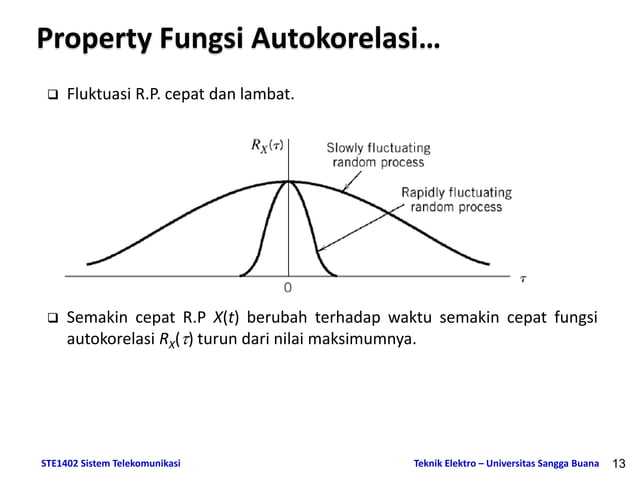 Property Fungsi Autokorelasi…

❑ Fluktuasi R.P. cepat dan lambat.

$R_X(\tau)$

Slowly fluctuating random process

Rapidly fluctuating random process

0

$\tau$

❑ Semakin cepat R.P $X(t)$ berubah terhadap waktu semakin cepat fungsi autokorelasi $R_X(\tau)$ turun dari nilai maksimumnya.

STE1402 Sistem Telekomunikasi

Teknik Elektro – Universitas Sangga Buana

13